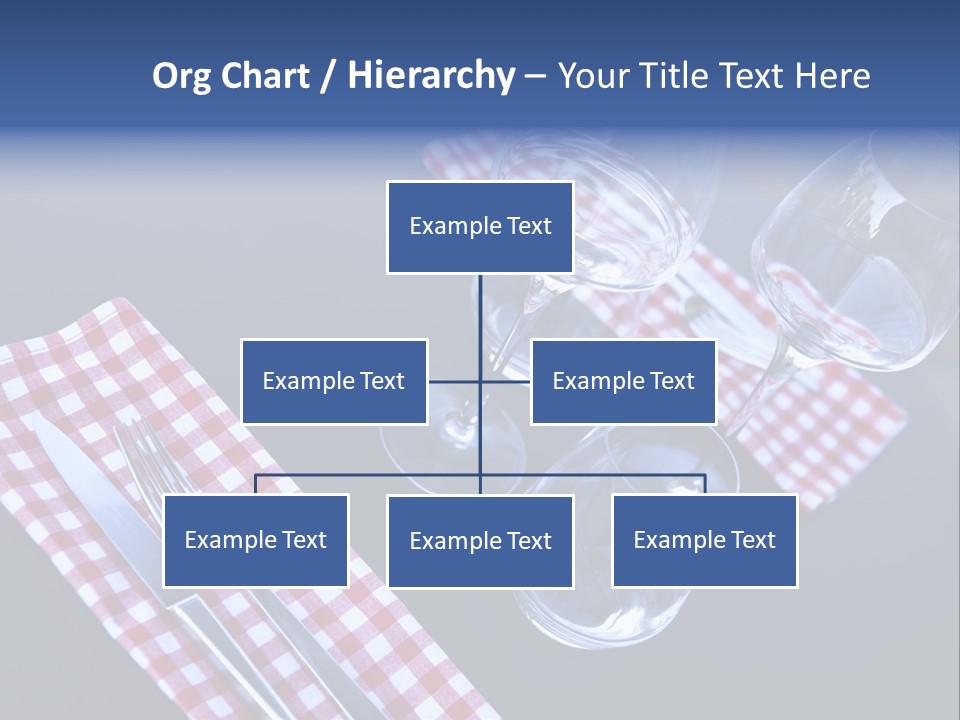 Org Chart / Hierarchy – Your Title Text Here

Example Text

Example Text

Example Text

Example Text

Example Text

Example Text